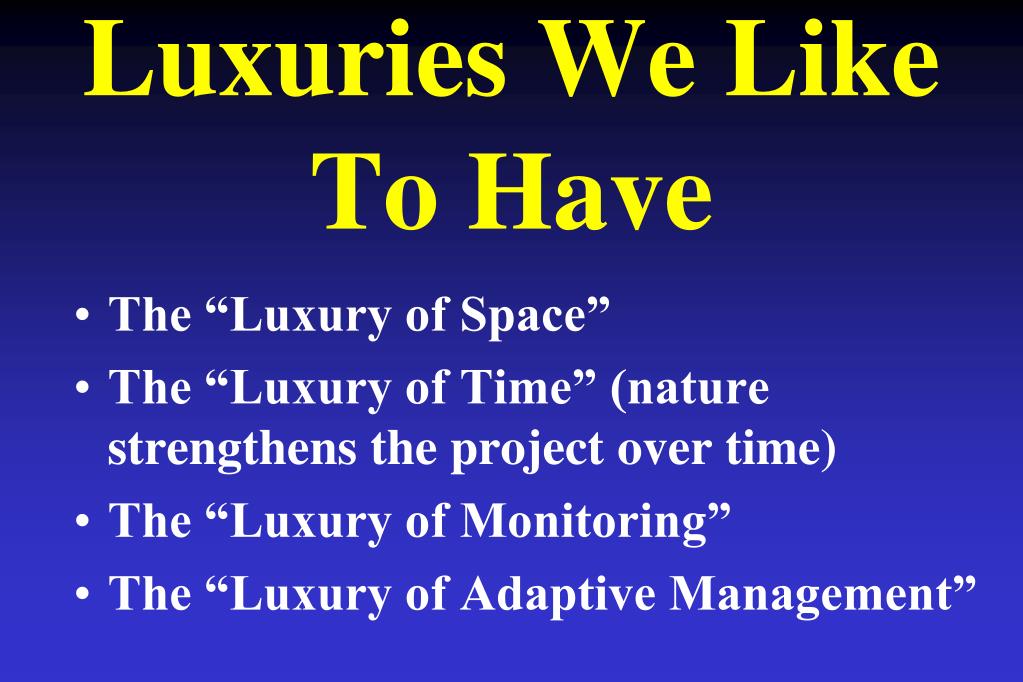 Luxuries We Like To Have

• The “Luxury of Space”
• The “Luxury of Time” (nature strengthens the project over time)
• The “Luxury of Monitoring”
• The “Luxury of Adaptive Management”